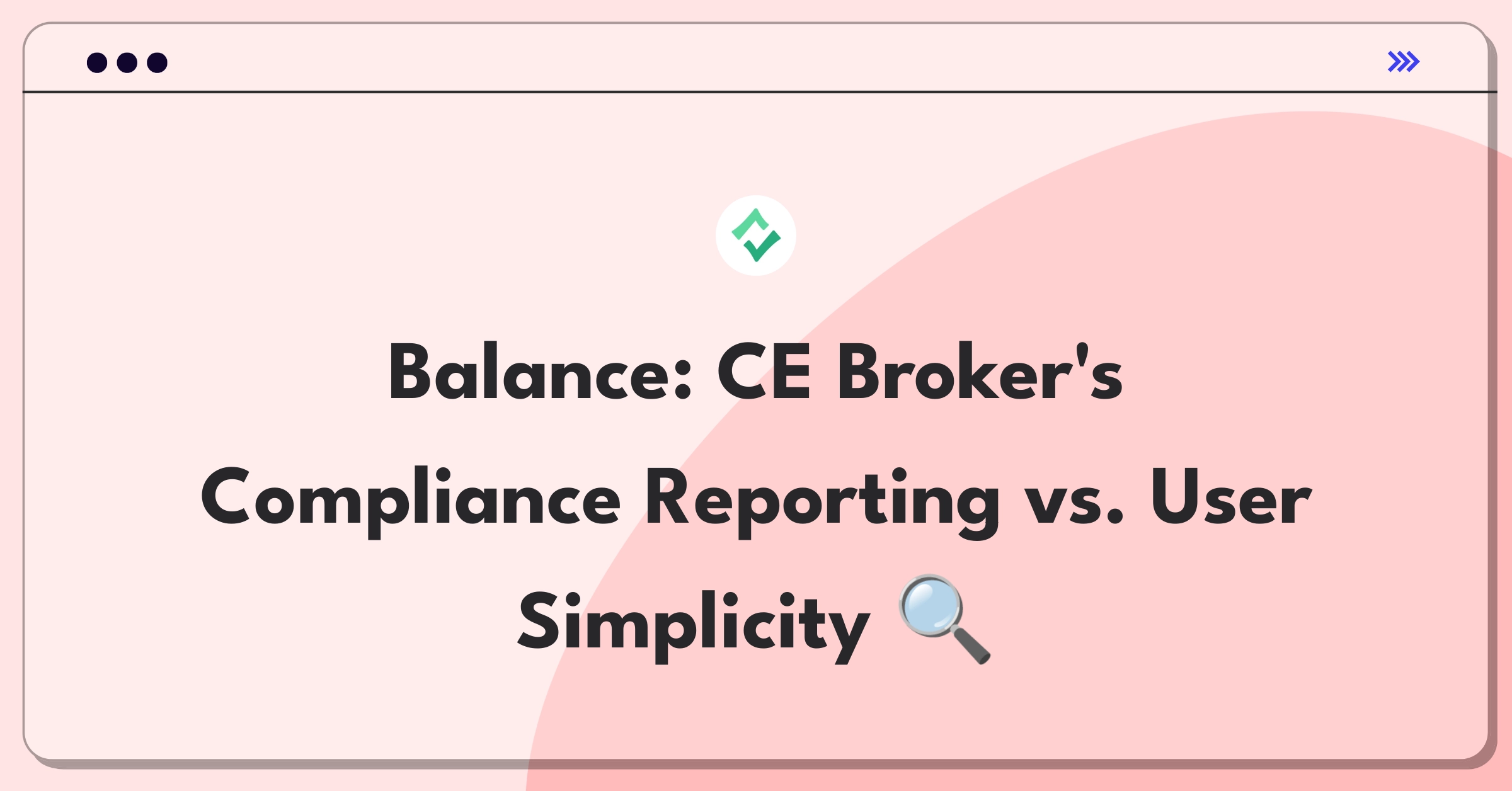 Balance: CE Broker's Compliance Reporting vs. User Simplicity 🔍